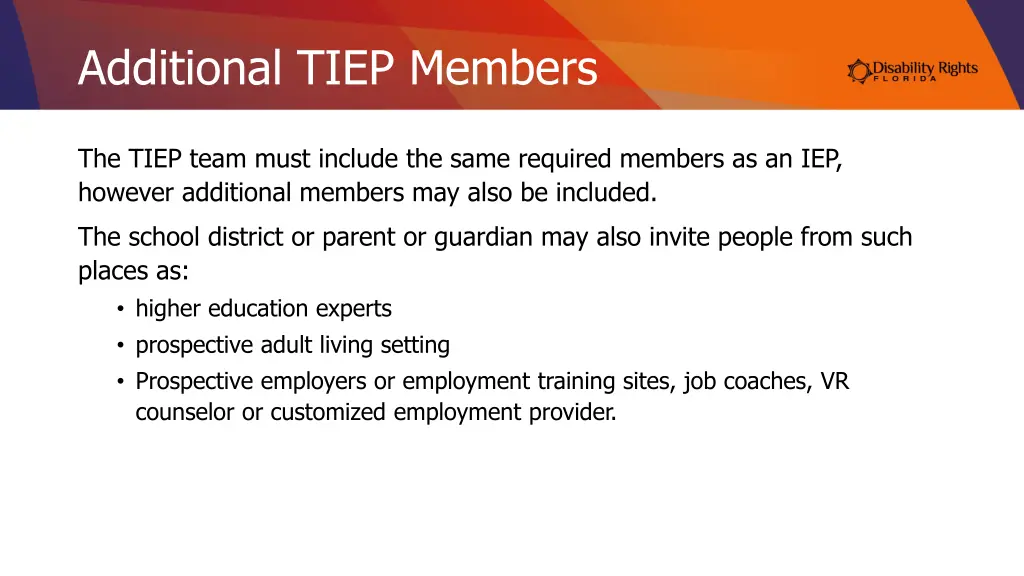 Additional TIEP Members

Disability Rights
FLORIDA

The TIEP team must include the same required members as an IEP, however additional members may also be included.

The school district or parent or guardian may also invite people from such places as:

• higher education experts
• prospective adult living setting
• Prospective employers or employment training sites, job coaches, VR counselor or customized employment provider.